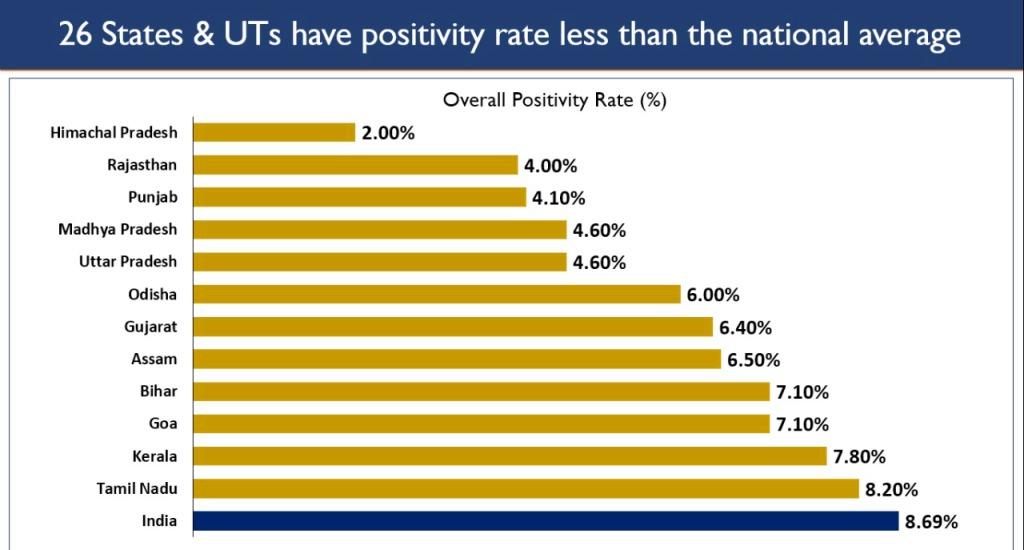 26 States & UTs have positivity rate less than the national average

Overall Positivity Rate (%)

Himachal Pradesh 2.00%
Rajasthan 4.00%
Punjab 4.10%
Madhya Pradesh 4.60%
Uttar Pradesh 4.60%
Odisha 6.00%
Gujarat 6.40%
Assam 6.50%
Bihar 7.10%
Goa 7.10%
Kerala 7.80%
Tamil Nadu 8.20%
India 8.69%